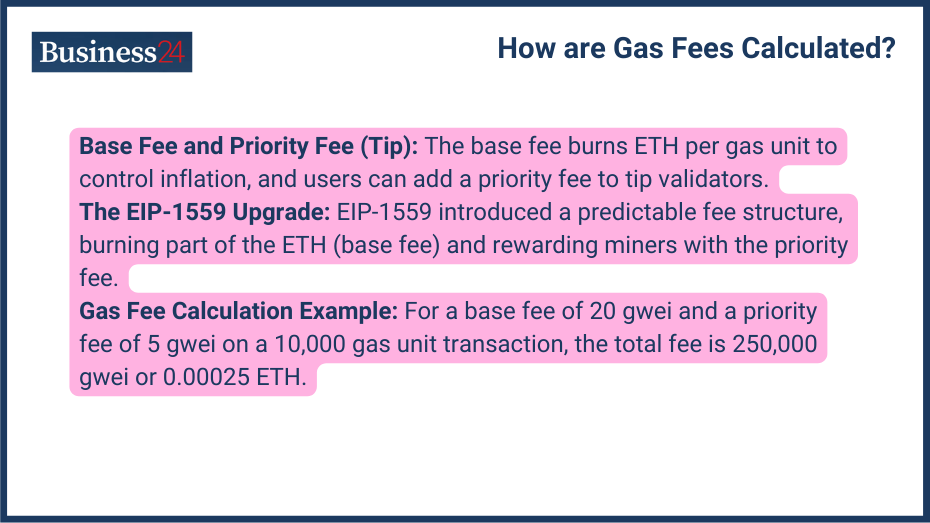 Business24

How are Gas Fees Calculated?

Base Fee and Priority Fee (Tip): The base fee burns ETH per gas unit to control inflation, and users can add a priority fee to tip validators.

The EIP-1559 Upgrade: EIP-1559 introduced a predictable fee structure, burning part of the ETH (base fee) and rewarding miners with the priority fee.

Gas Fee Calculation Example: For a base fee of 20 gwei and a priority fee of 5 gwei on a 10,000 gas unit transaction, the total fee is 250,000 gwei or 0.00025 ETH.